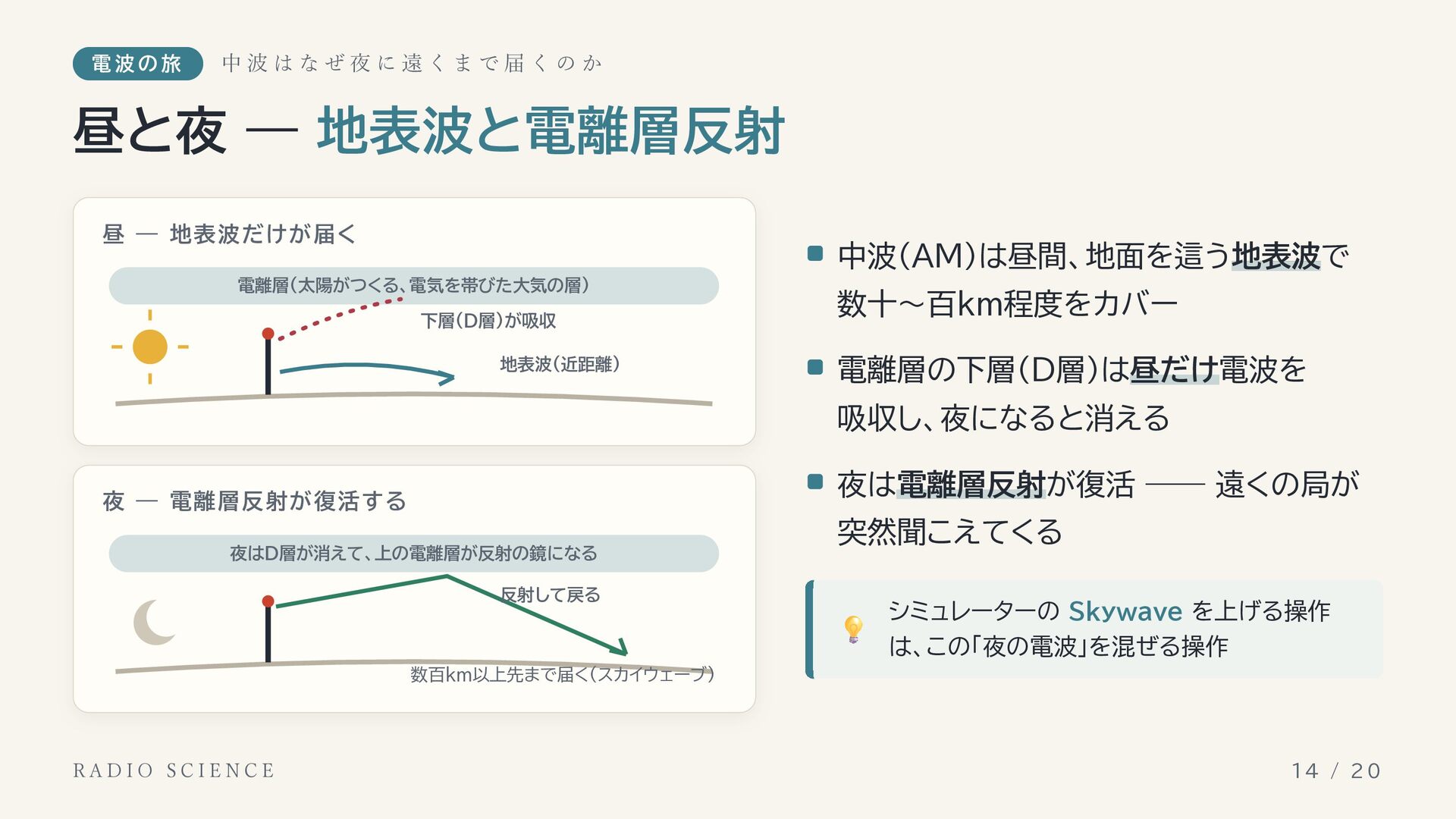 電波の旅 中波はなぜ夜に遠くまで届くのか

昼と夜 — 地表波と電離層反射

昼 — 地表波だけが届く

電離層（太陽がつくる、電気を帯びた大気の層）

下層（D層）が吸収

地表波（近距離）

夜 — 電離層反射が復活する

夜はD層が消えて、上の電離層が反射の鏡になる

反射して戻る

数百km以上先まで届く（スカイウェーブ）

中波（AM）は昼間、地面を這う地表波で数十〜百km程度をカバー

電離層の下層（D層）は昼だけ電波を吸収し、夜になると消える

夜は電離層反射が復活 —— 遠くの局が突然聞こえてくる

シミュレーターの Skywave を上げる操作は、この「夜の電波」を混ぜる操作

RADIO SCIENCE

14 / 20